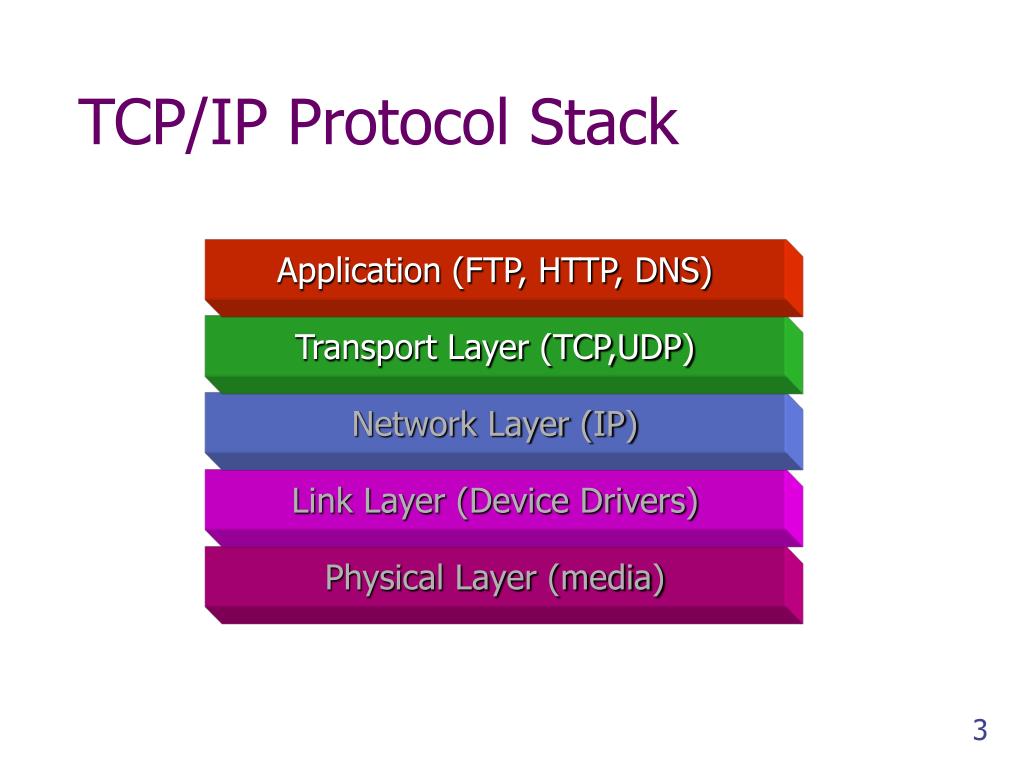 TCP/IP Protocol Stack

Application (FTP, HTTP, DNS)

Transport Layer (TCP,UDP)

Network Layer (IP)

Link Layer (Device Drivers)

Physical Layer (media)

3